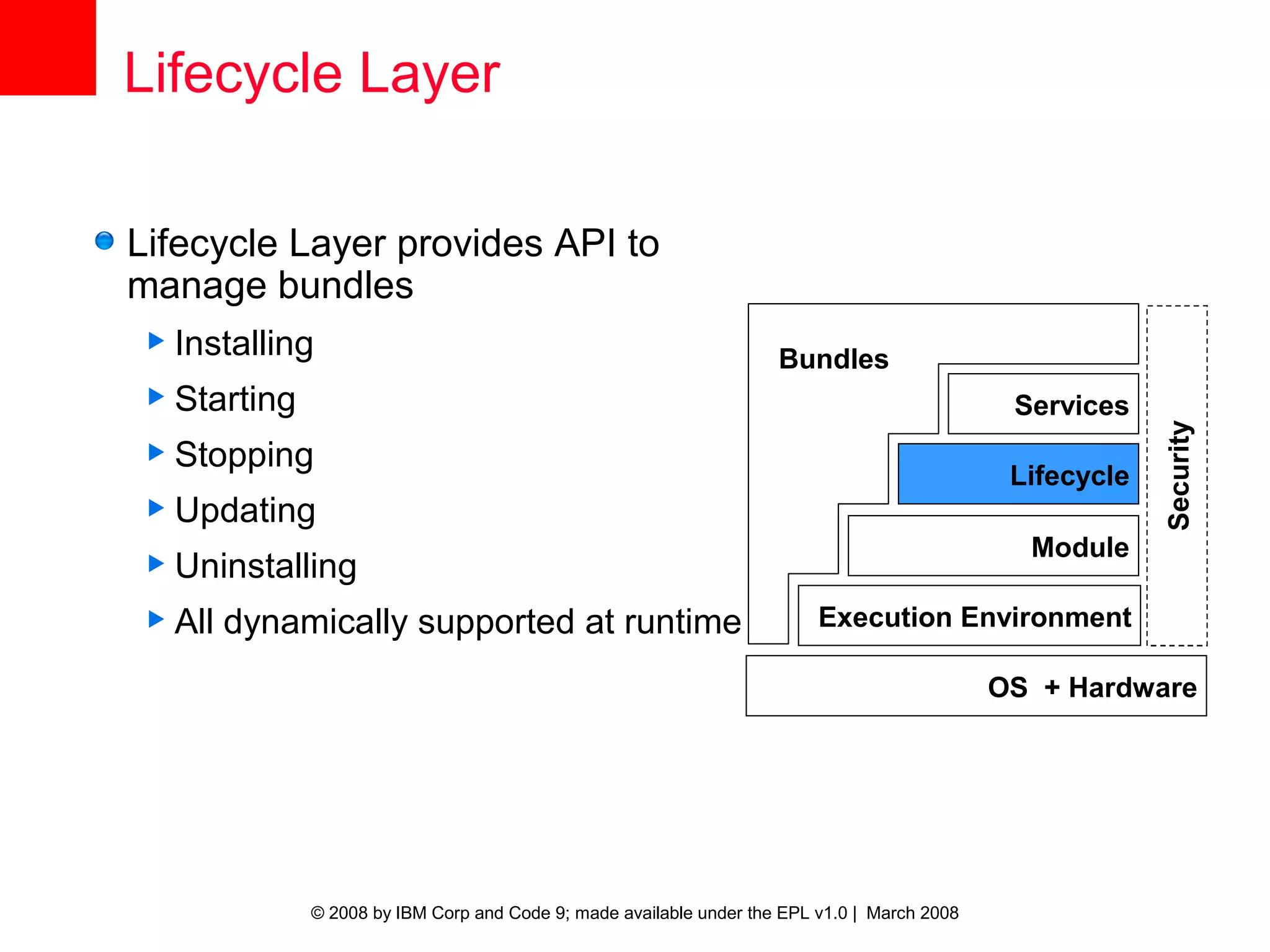 Lifecycle Layer

Lifecycle Layer provides API to manage bundles

Installing

Starting

Stopping

Updating

Uninstalling

All dynamically supported at runtime

Bundles

Services

Lifecycle

Module

Execution Environment

Security

OS + Hardware

© 2008 by IBM Corp and Code 9; made available under the EPL v1.0 | March 2008